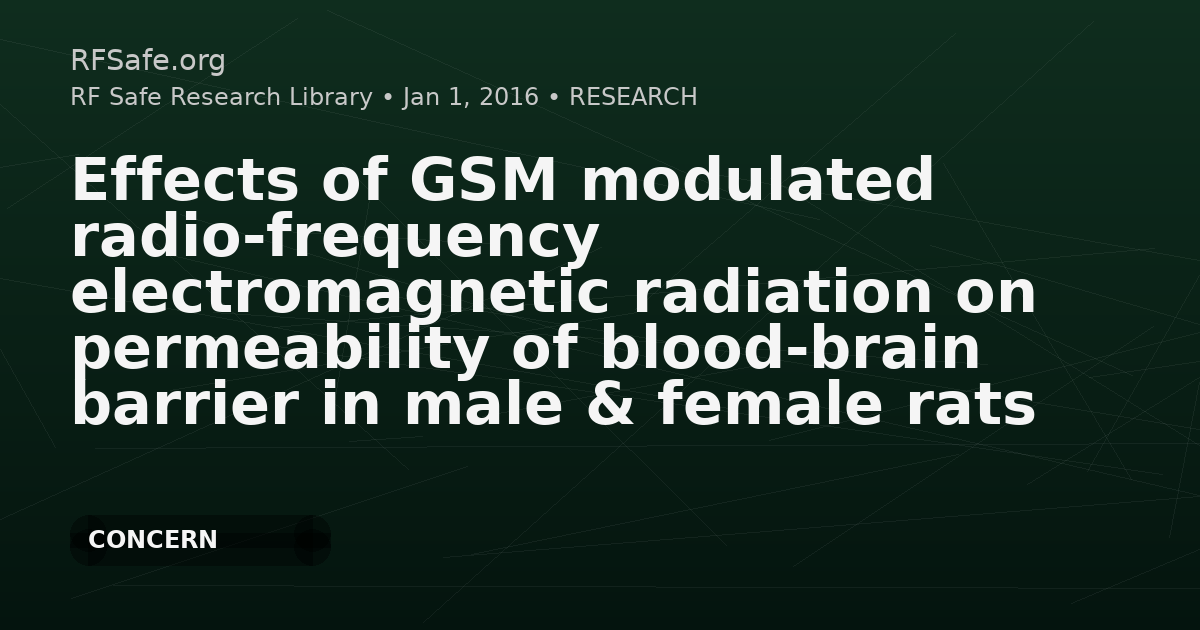 RFSafe.org
RF Safe Research Library • Jan 1, 2016 • RESEARCH

Effects of GSM modulated radio-frequency electromagnetic radiation on permeability of blood-brain barrier in male & female rats

CONCERN